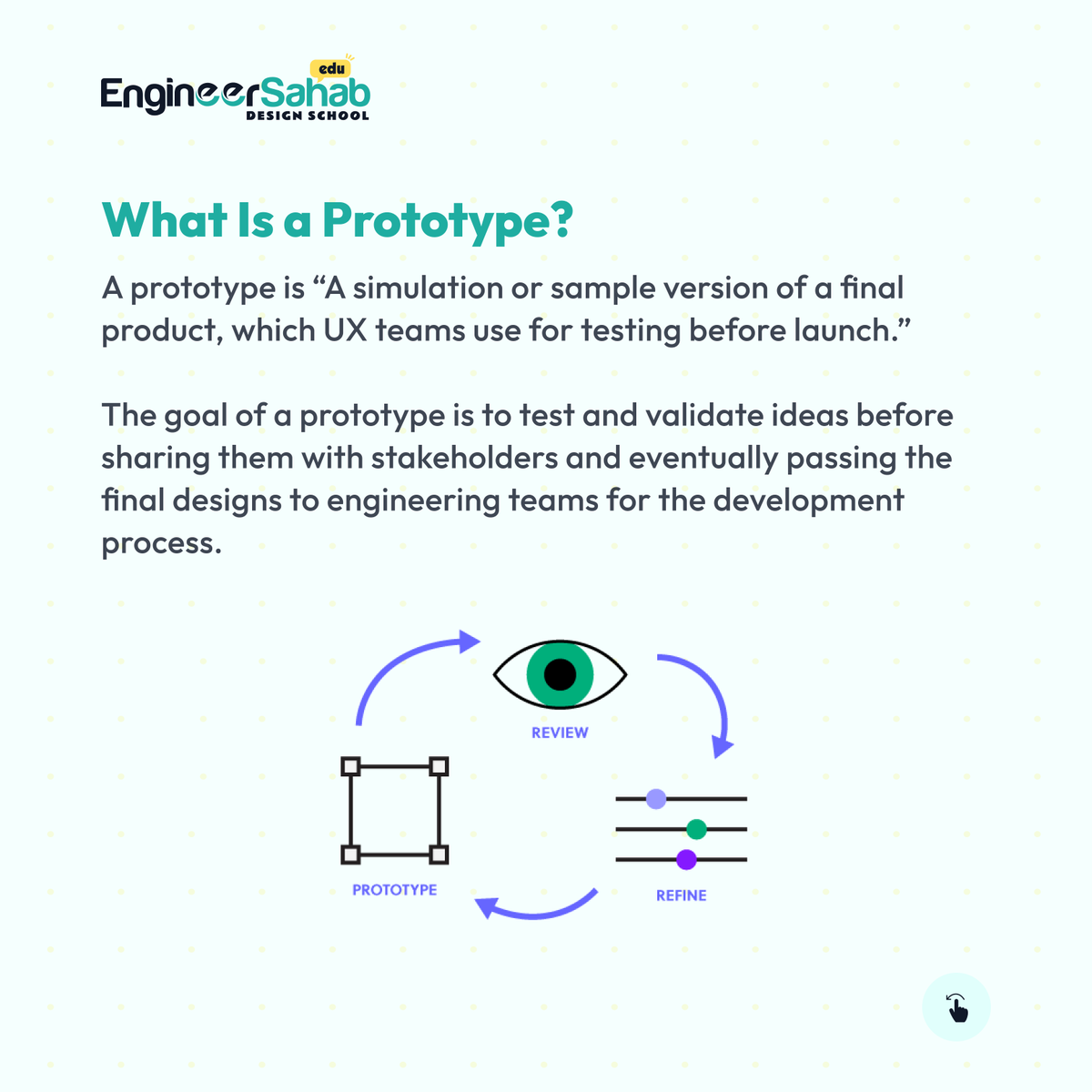 edu
EngineerSahab
DESIGN SCHOOL

What Is a Prototype?

A prototype is “A simulation or sample version of a final product, which UX teams use for testing before launch.”

The goal of a prototype is to test and validate ideas before sharing them with stakeholders and eventually passing the final designs to engineering teams for the development process.

REVIEW

PROTOTYPE

REFINE